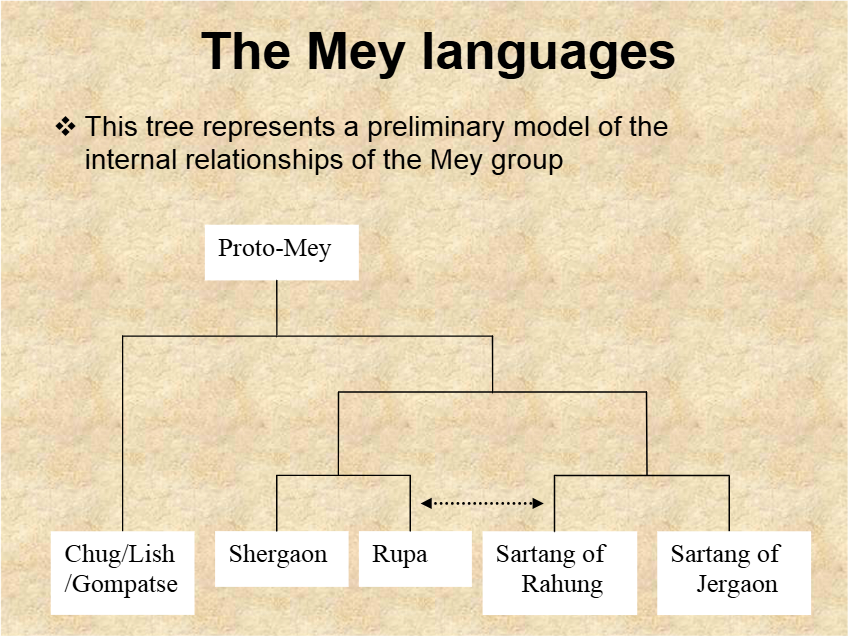 The Mey languages

❖ This tree represents a preliminary model of the internal relationships of the Mey group

Proto-Mey

Chug/Lish /Gompatse

Shergaon

Rupa

Sartang of Rahung

Sartang of Jergaon